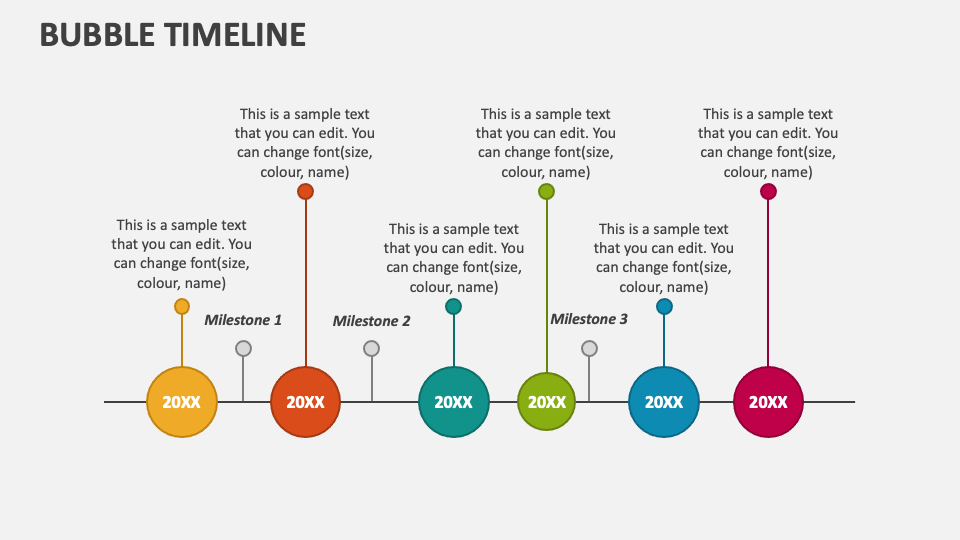 BUBBLE TIMELINE

This is a sample text that you can edit. You can change font(size, colour, name)

This is a sample text that you can edit. You can change font(size, colour, name)

This is a sample text that you can edit. You can change font(size, colour, name)

This is a sample text that you can edit. You can change font(size, colour, name)

This is a sample text that you can edit. You can change font(size, colour, name)

This is a sample text that you can edit. You can change font(size, colour, name)

Milestone 1

Milestone 2

Milestone 3

20XX

20XX

20XX

20XX

20XX

20XX